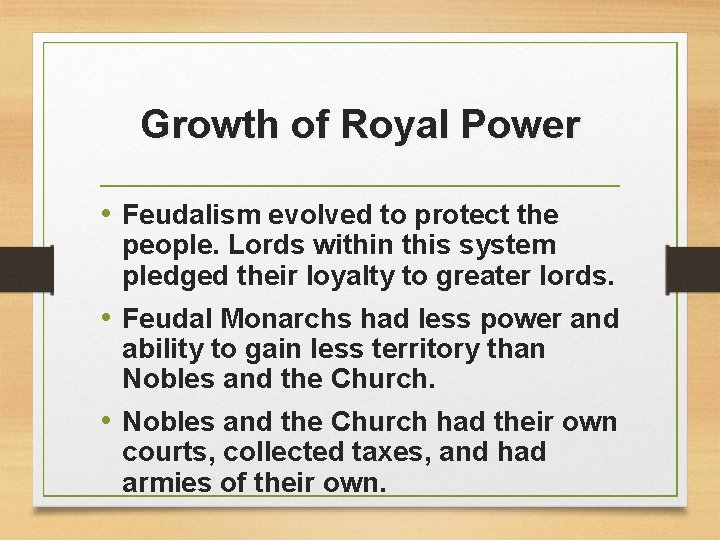 Growth of Royal Power

• Feudalism evolved to protect the people. Lords within this system pledged their loyalty to greater lords.

• Feudal Monarchs had less power and ability to gain less territory than Nobles and the Church.

• Nobles and the Church had their own courts, collected taxes, and had armies of their own.